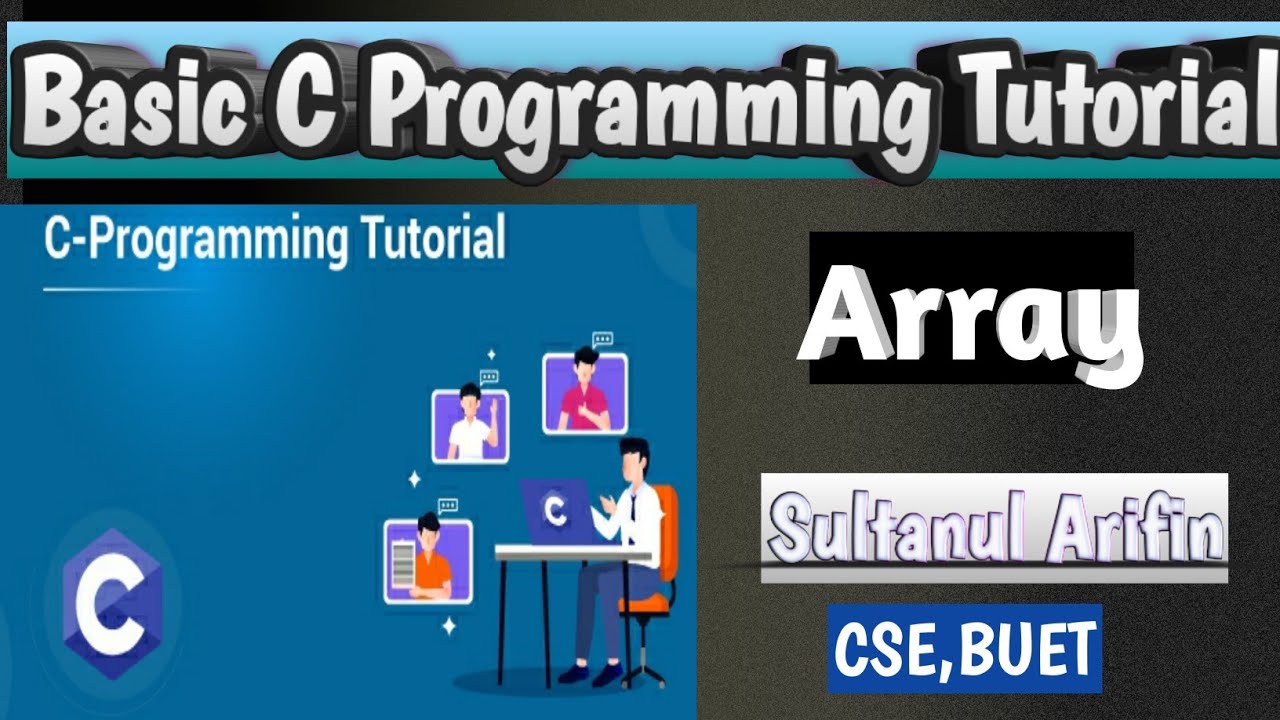 Basic C Programming Tutorial

C-Programming Tutorial

C

C

Array

Sultanul Arifin

CSE,BUET